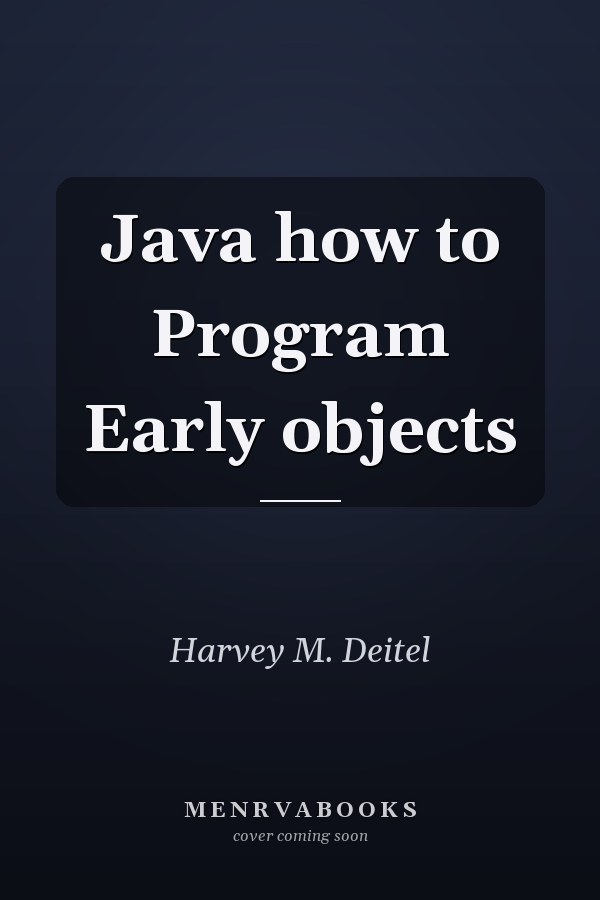 Java how to Program Early objects

Harvey M. Deitel

MENRVABOOKS
cover coming soon